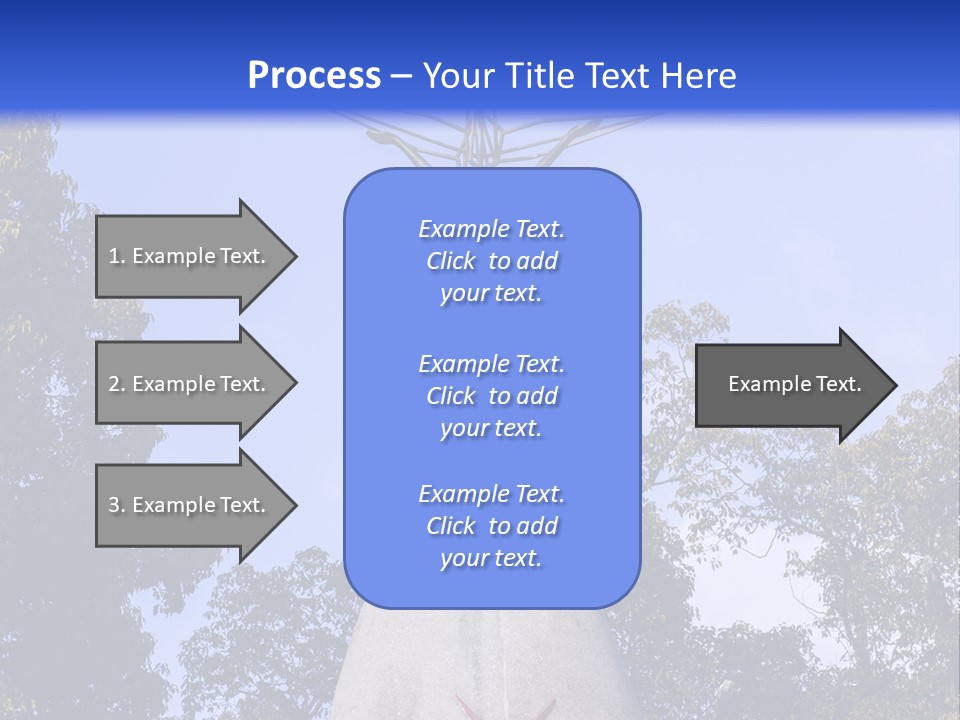 Process – Your Title Text Here

1. Example Text.

2. Example Text.

3. Example Text.

Example Text. Click to add your text.

Example Text. Click to add your text.

Example Text. Click to add your text.

Example Text.